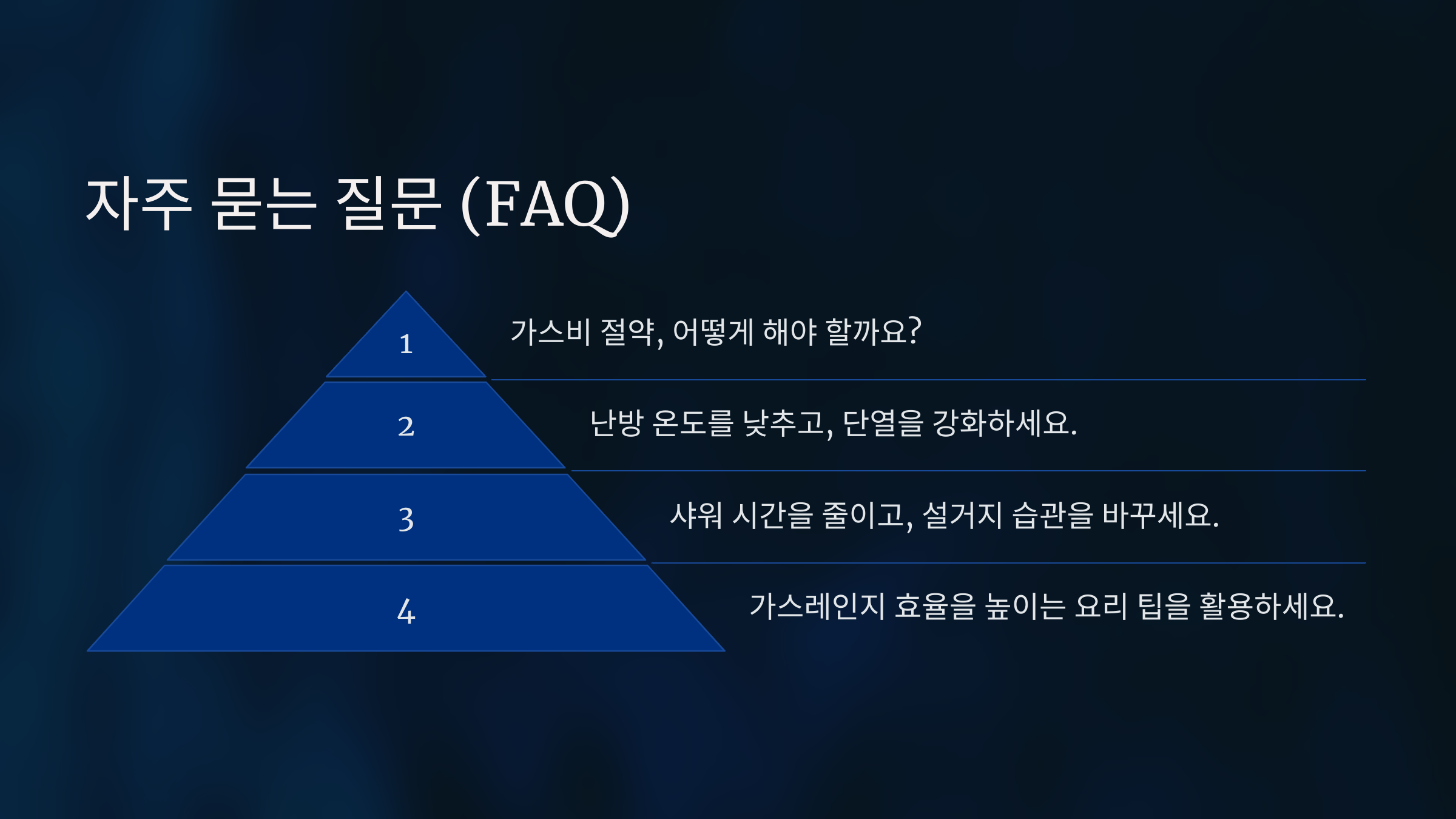 자주 묻는 질문 (FAQ)

1

가스비 절약, 어떻게 해야 할까요?

2

난방 온도를 낮추고, 단열을 강화하세요.

3

샤워 시간을 줄이고, 설거지 습관을 바꾸세요.

4

가스레인지 효율을 높이는 요리 팁을 활용하세요.